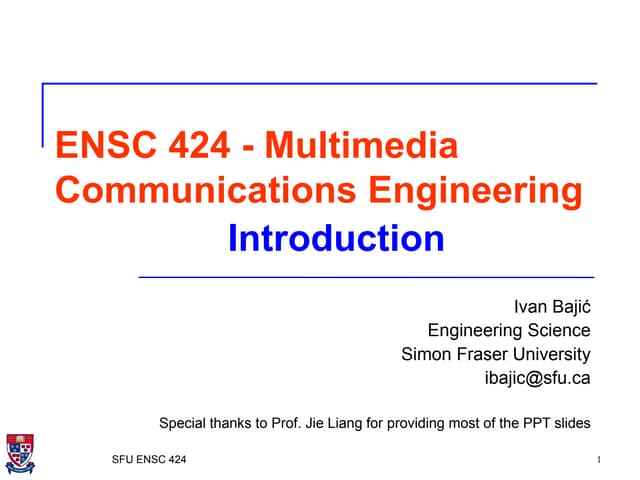 ENSC 424 - Multimedia Communications Engineering

Introduction

Ivan Bajić
Engineering Science
Simon Fraser University
ibajic@sfu.ca

Special thanks to Prof. Jie Liang for providing most of the PPT slides

SFU ENSC 424

1